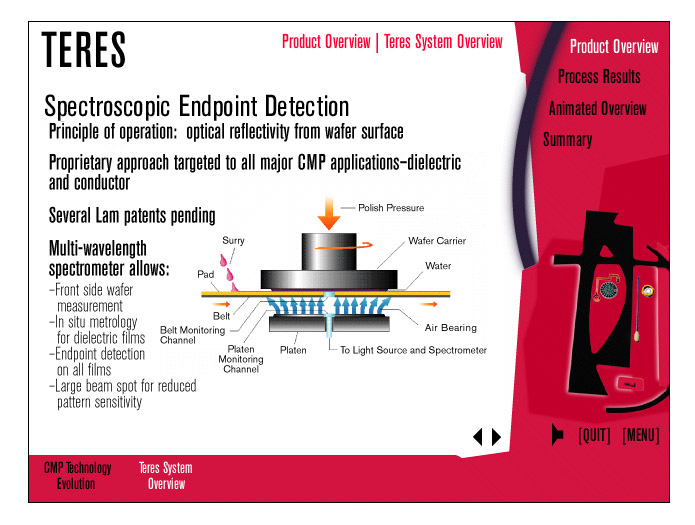 TERES

Product Overview | Teres System Overview

Product Overview

Process Results

Animated Overview

Summary

Spectroscopic Endpoint Detection

Principle of operation: optical reflectivity from wafer surface

Proprietary approach targeted to all major CMP applications–dielectric and conductor

Several Lam patents pending

Multi-wavelength spectrometer allows:

–Front side wafer measurement
–In situ metrology for dielectric films
–Endpoint detection on all films
–Large beam spot for reduced pattern sensitivity

Polish Pressure

Surry

Wafer Carrier

Water

Pad

Belt

Belt Monitoring Channel

Platen Monitoring Channel

Platen

Air Bearing

To Light Source and Spectrometer

[QUIT] [MENU]

CMP Technology Evolution

Teres System Overview